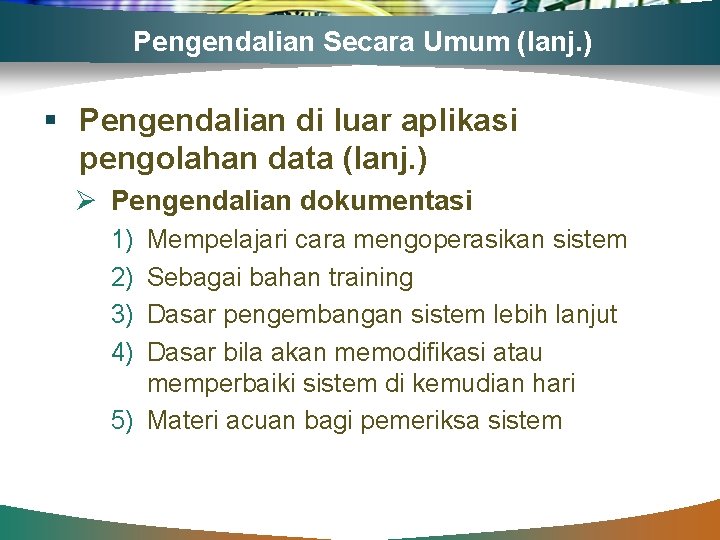 Pengendalian Secara Umum (lanj.)

▪ Pengendalian di luar aplikasi pengolahan data (lanj.)

➢ Pengendalian dokumentasi

1) Mempelajari cara mengoperasikan sistem
2) Sebagai bahan training
3) Dasar pengembangan sistem lebih lanjut
4) Dasar bila akan memodifikasi atau memperbaiki sistem di kemudian hari
5) Materi acuan bagi pemeriksa sistem